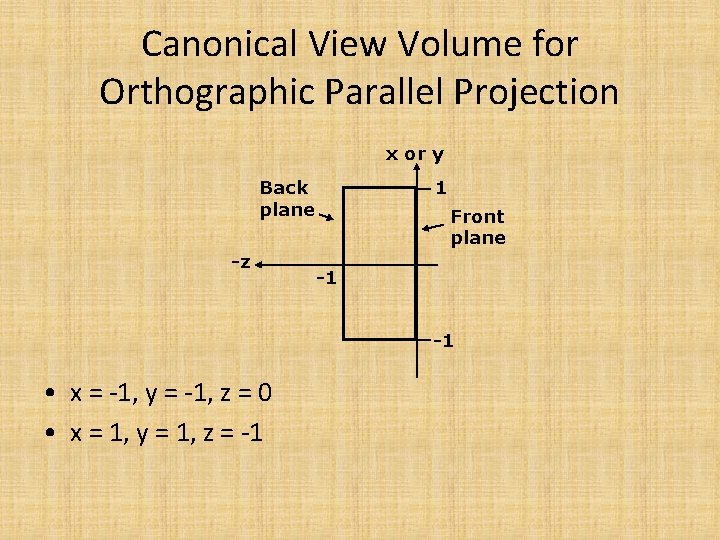 Canonical View Volume for Orthographic Parallel Projection

x or y

Back plane

1

Front plane

-z

-1

-1

• x = -1, y = -1, z = 0
• x = 1, y = 1, z = -1